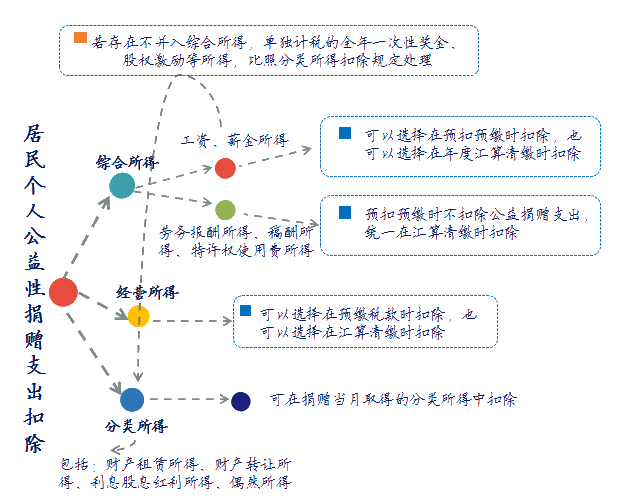 若存在不并入综合所得，单独计税的全年一次性奖金、股权激励等所得，比照分类所得扣除规定处理

居民个人公益性捐赠支出扣除

综合所得

工资、薪金所得

可以选择在预扣预缴时扣除，也可以选择在年度汇算清缴时扣除

劳务报酬所得、稿酬所得、特许权使用费所得

预扣预缴时不扣除公益捐赠支出，统一在汇算清缴时扣除

经营所得

可以选择在预缴税款时扣除，也可以选择在汇算清缴时扣除

分类所得

可在捐赠当月取得的分类所得中扣除

包括：财产租赁所得、财产转让所得、利息股息红利所得、偶然所得